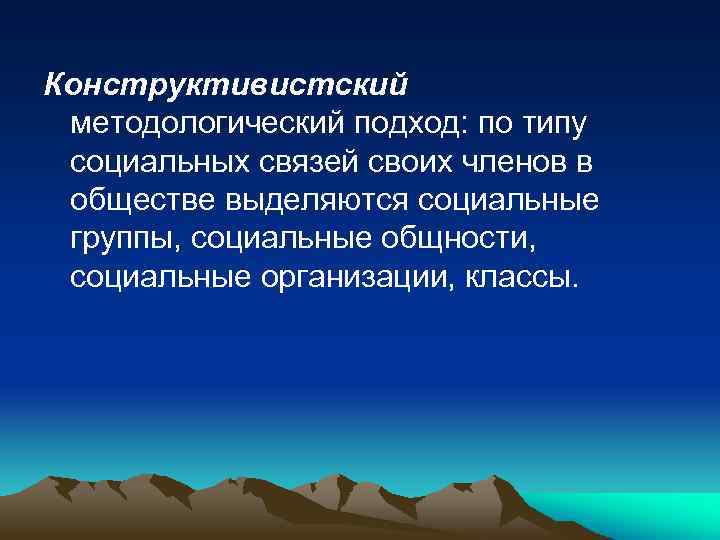 Конструктивистский методологический подход: по типу социальных связей своих членов в обществе выделяются социальные группы, социальные общности, социальные организации, классы.